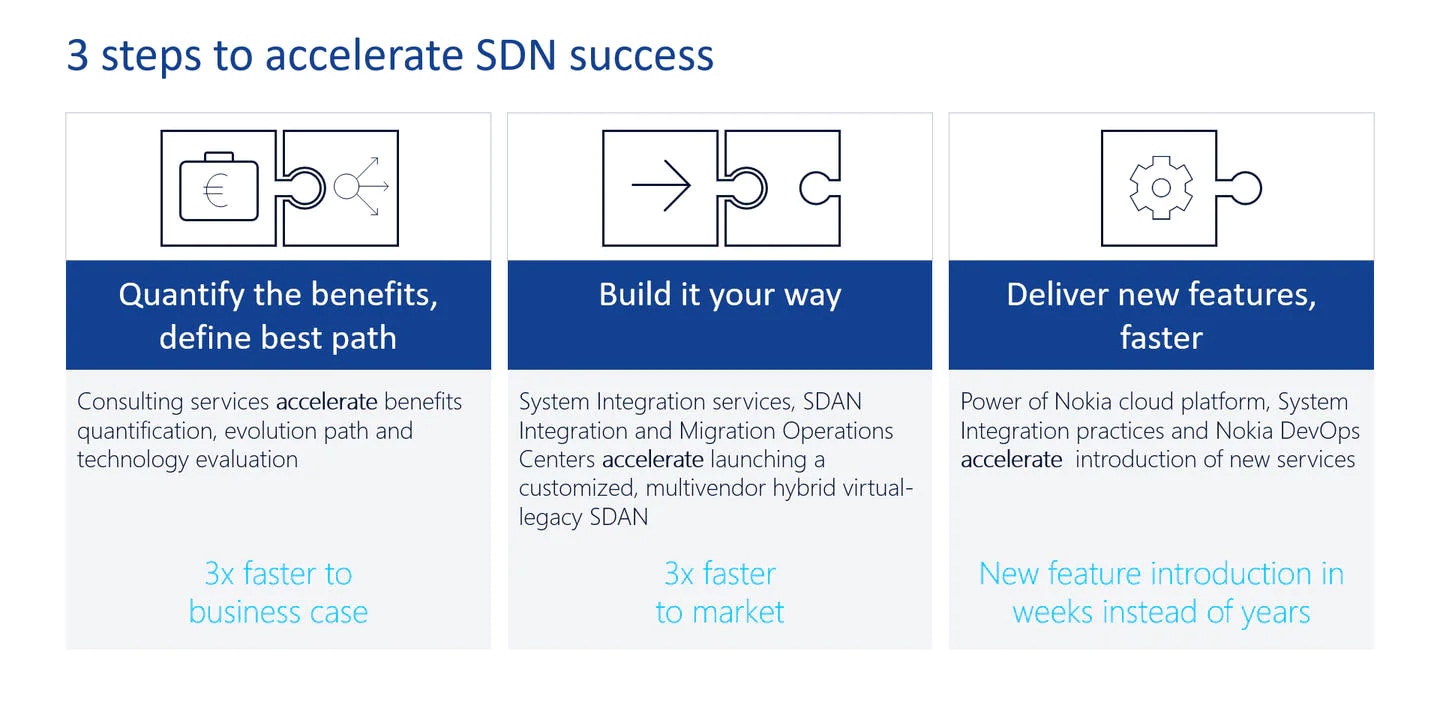 3 steps to accelerate SDN success

€

Quantify the benefits, define best path

Consulting services accelerate benefits quantification, evolution path and technology evaluation

3x faster to business case

Build it your way

System Integration services, SDAN Integration and Migration Operations Centers accelerate launching a customized, multivendor hybrid virtual-legacy SDAN

3x faster to market

Deliver new features, faster

Power of Nokia cloud platform, System Integration practices and Nokia DevOps accelerate introduction of new services

New feature introduction in weeks instead of years